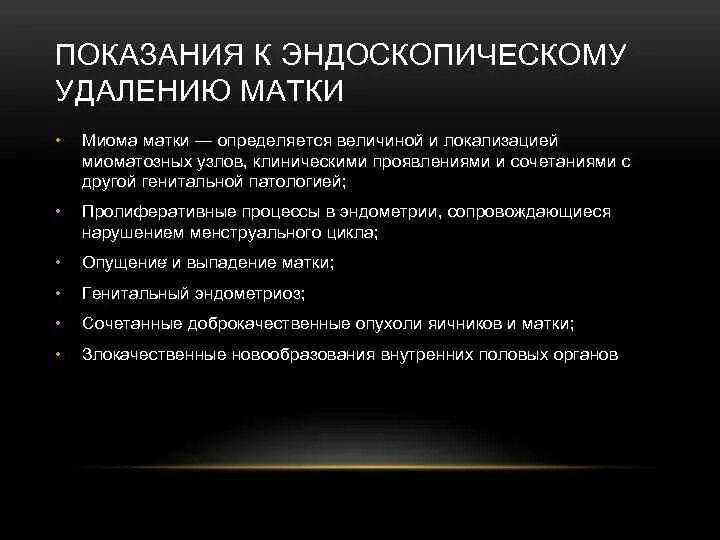 ПОКАЗАНИЯ К ЭНДОСКОПИЧЕСКОМУ УДАЛЕНИЮ МАТКИ

• Миома матки — определяется величиной и локализацией миоматозных узлов, клиническими проявлениями и сочетаниями с другой генитальной патологией;

• Пролиферативные процессы в эндометрии, сопровождающиеся нарушением менструального цикла;

• Опущение и выпадение матки;

• Генитальный эндометриоз;

• Сочетанные доброкачественные опухоли яичников и матки;

• Злокачественные новообразования внутренних половых органов